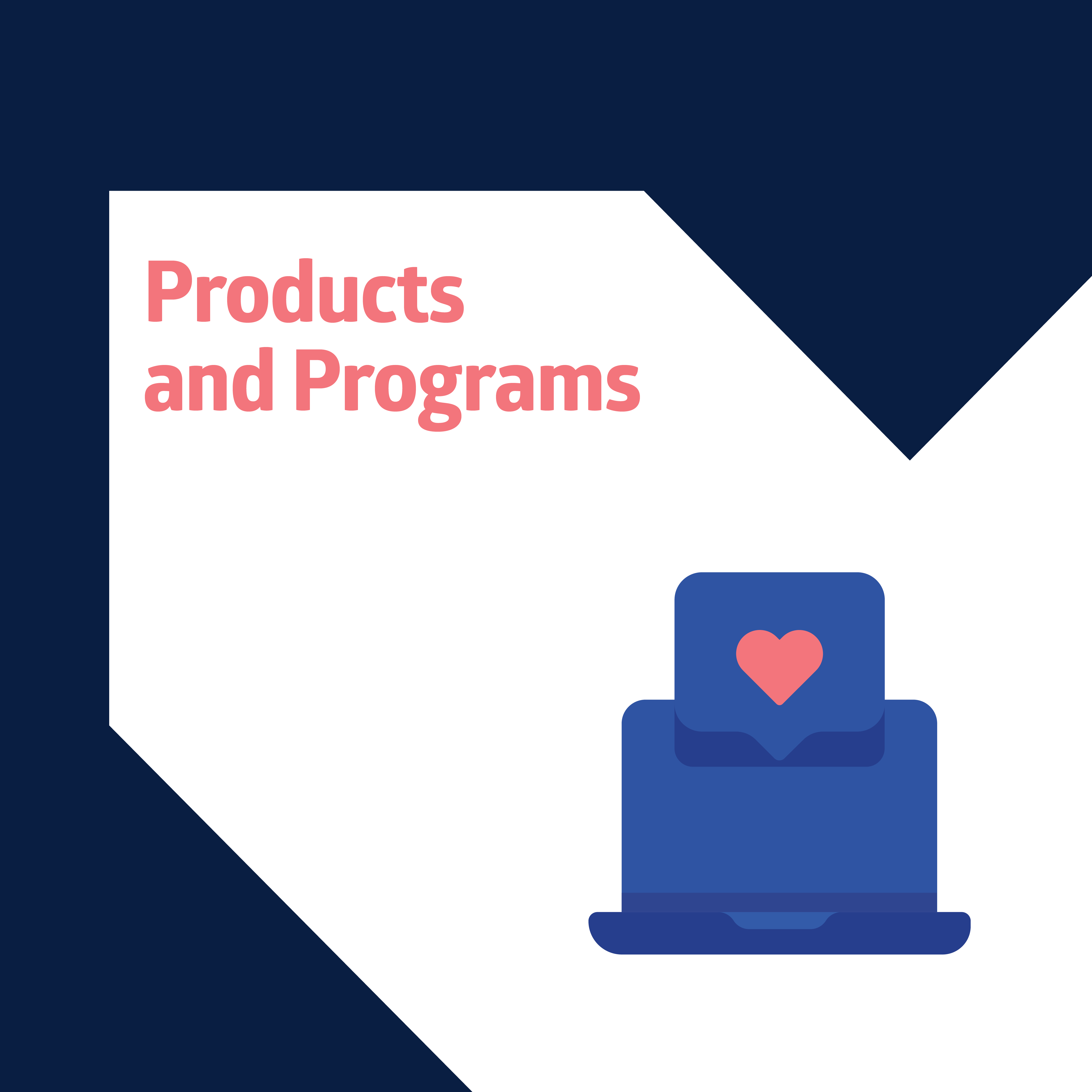 Products and Programs